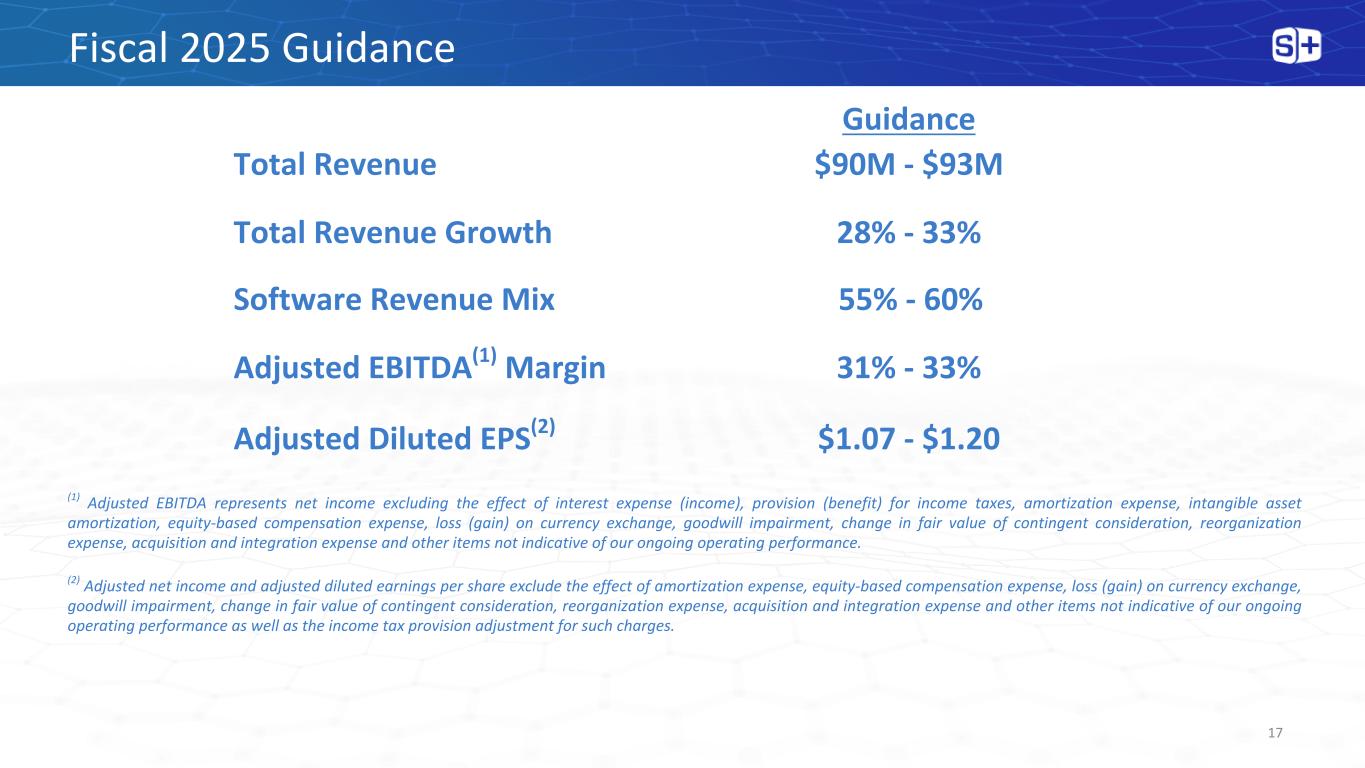 Fiscal 2025 Guidance

S+

| | Guidance |
|---|---|
| Total Revenue | \$90M - \$93M |
| Total Revenue Growth | 28% - 33% |
| Software Revenue Mix | 55% - 60% |
| Adjusted EBITDA$^{(1)}$ Margin | 31% - 33% |
| Adjusted Diluted EPS$^{(2)}$ | \$1.07 - \$1.20 |

$^{(1)}$ Adjusted EBITDA represents net income excluding the effect of interest expense (income), provision (benefit) for income taxes, amortization expense, intangible asset amortization, equity-based compensation expense, loss (gain) on currency exchange, goodwill impairment, change in fair value of contingent consideration, reorganization expense, acquisition and integration expense and other items not indicative of our ongoing operating performance.

$^{(2)}$ Adjusted net income and adjusted diluted earnings per share exclude the effect of amortization expense, equity-based compensation expense, loss (gain) on currency exchange, goodwill impairment, change in fair value of contingent consideration, reorganization expense, acquisition and integration expense and other items not indicative of our ongoing operating performance as well as the income tax provision adjustment for such charges.

17